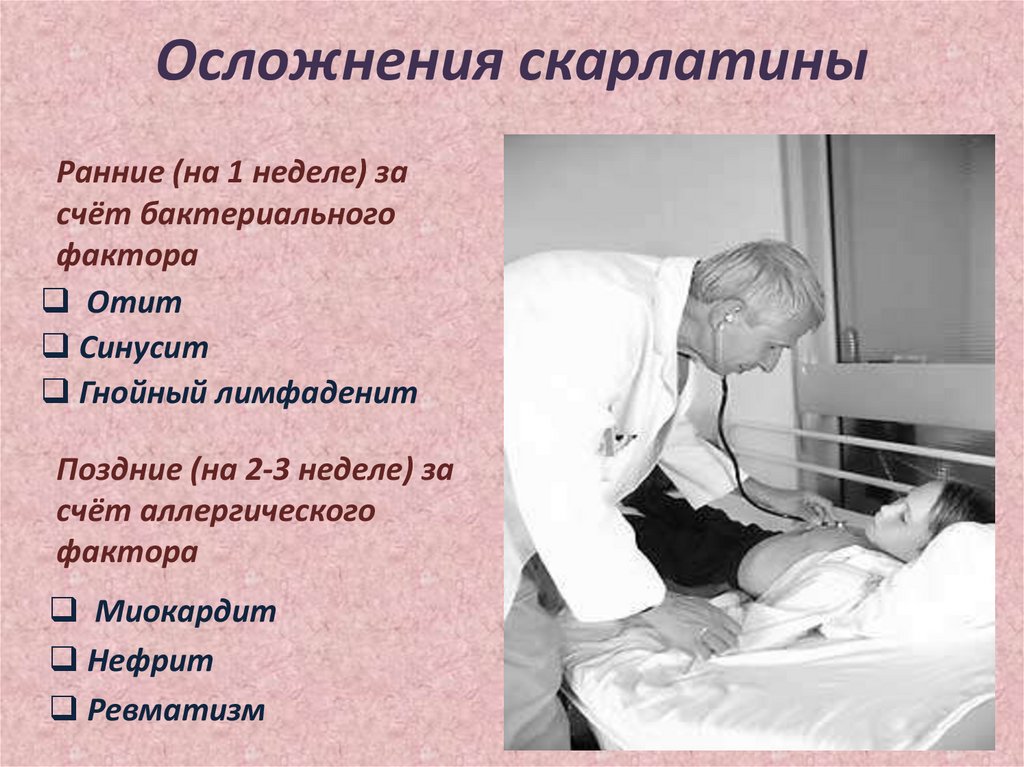 Осложнения скарлатины

Ранние (на 1 неделе) за счёт бактериального фактора

❑ Отит
❑ Синусит
❑ Гнойный лимфаденит

Поздние (на 2-3 неделе) за счёт аллергического фактора

❑ Миокардит
❑ Нефрит
❑ Ревматизм